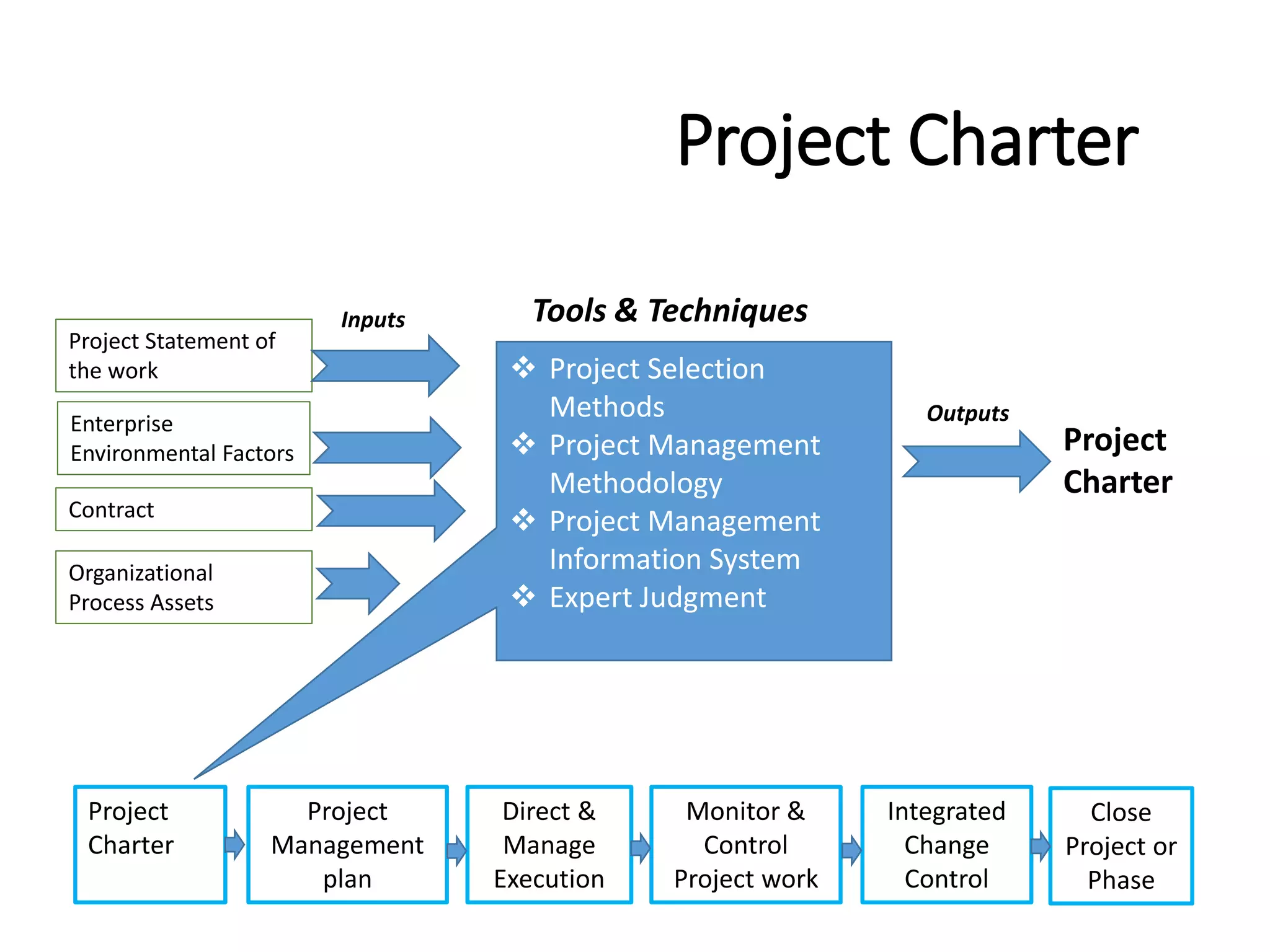 Project Charter

Inputs

Project Statement of the work

Enterprise Environmental Factors

Contract

Organizational Process Assets

Tools & Techniques

❖ Project Selection Methods
❖ Project Management Methodology
❖ Project Management Information System
❖ Expert Judgment

Outputs

Project Charter

Project Charter

Project Management plan

Direct & Manage Execution

Monitor & Control Project work

Integrated Change Control

Close Project or Phase